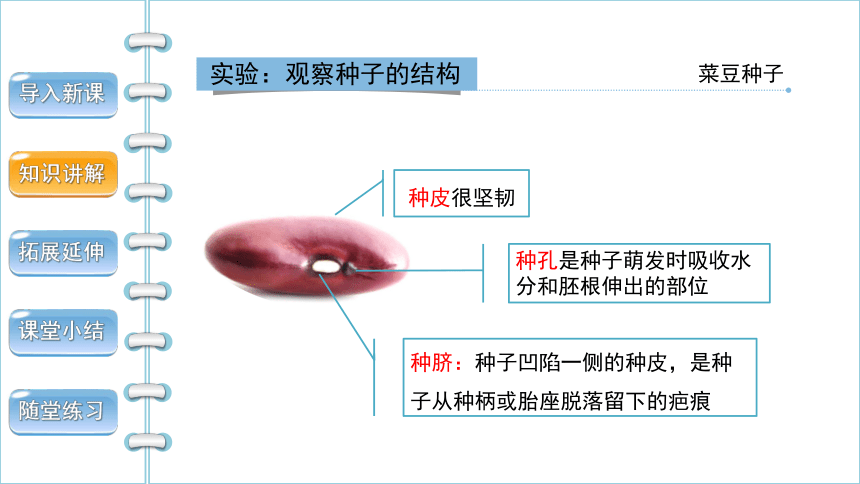 导入新课

知识讲解

拓展延伸

课堂小结

随堂练习

实验：观察种子的结构

菜豆种子

种皮很坚韧

种孔是种子萌发时吸收水分和胚根伸出的部位

种脐：种子凹陷一侧的种皮，是种子从种柄或胎座脱落留下的疤痕